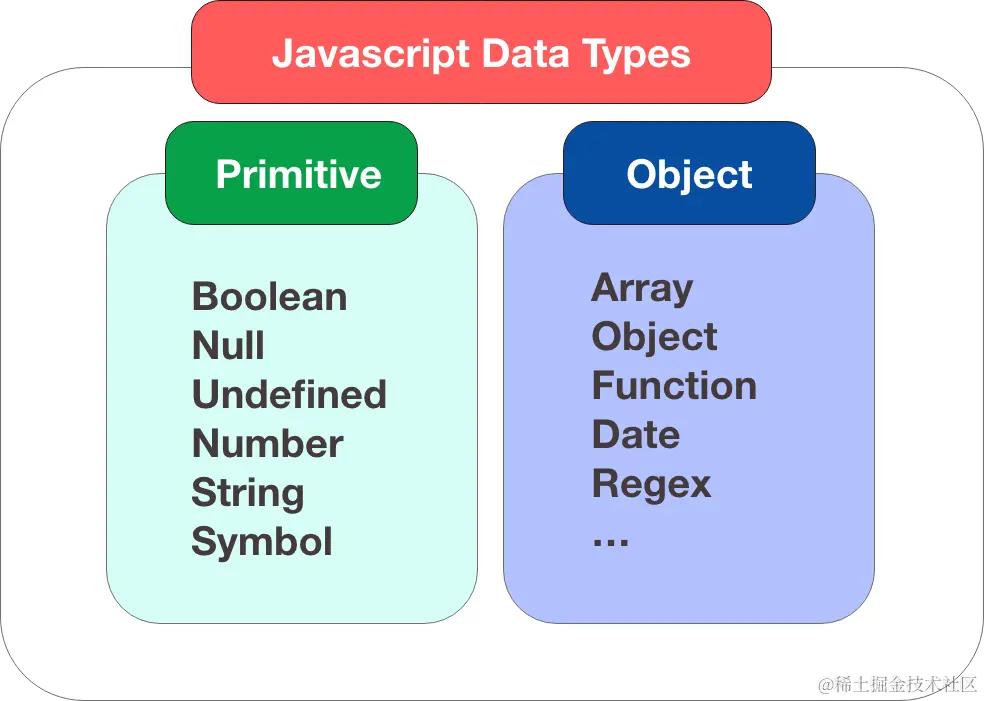 Javascript Data Types

Primitive

Boolean
Null
Undefined
Number
String
Symbol

Object

Array
Object
Function
Date
Regex
...

@稀土掘金技术社区